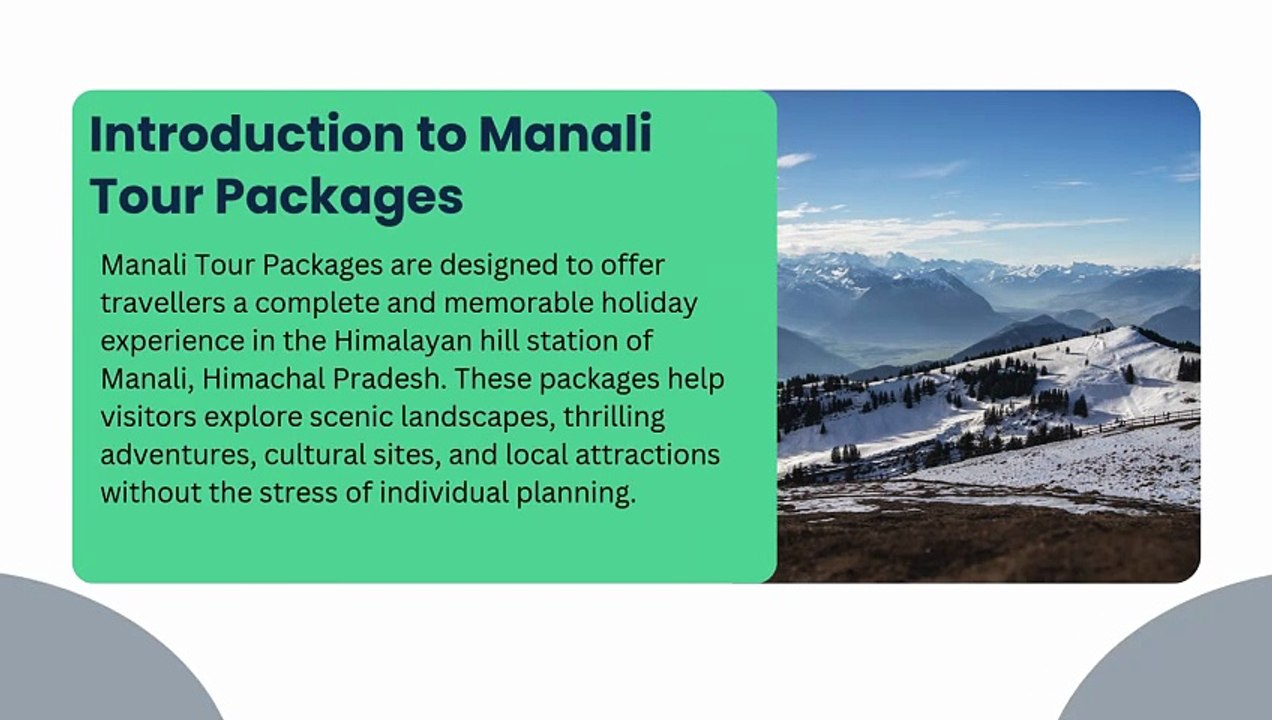 Introduction to Manali Tour Packages

Manali Tour Packages are designed to offer travellers a complete and memorable holiday experience in the Himalayan hill station of Manali, Himachal Pradesh. These packages help visitors explore scenic landscapes, thrilling adventures, cultural sites, and local attractions without the stress of individual planning.